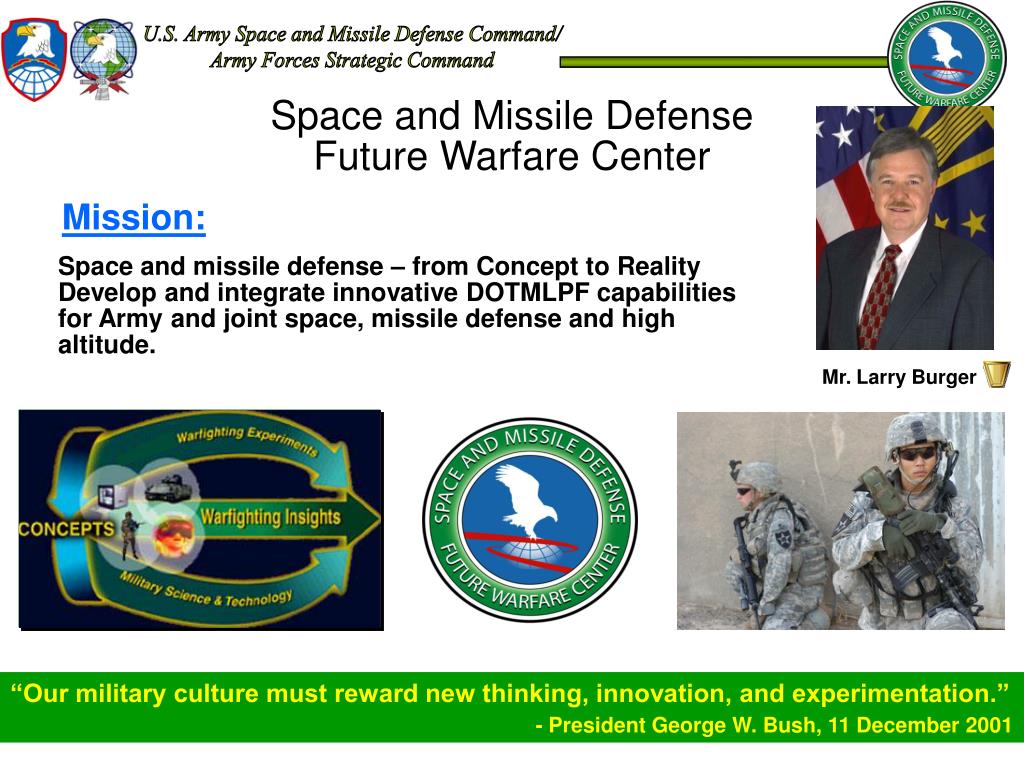 U.S. Army Space and Missile Defense Command/
Army Forces Strategic Command

SPACE AND MISSILE DEFENSE FUTURE WARFARE CENTER

Space and Missile Defense
Future Warfare Center

Mission:

Space and missile defense – from Concept to Reality
Develop and integrate innovative DOTMLPF capabilities for Army and joint space, missile defense and high altitude.

Mr. Larry Burger

Warfighting Experiments
CONCEPTS
Warfighting Insights
Military Science & Technology

SPACE AND MISSILE DEFENSE
FUTURE WARFARE CENTER

“Our military culture must reward new thinking, innovation, and experimentation.”
- President George W. Bush, 11 December 2001